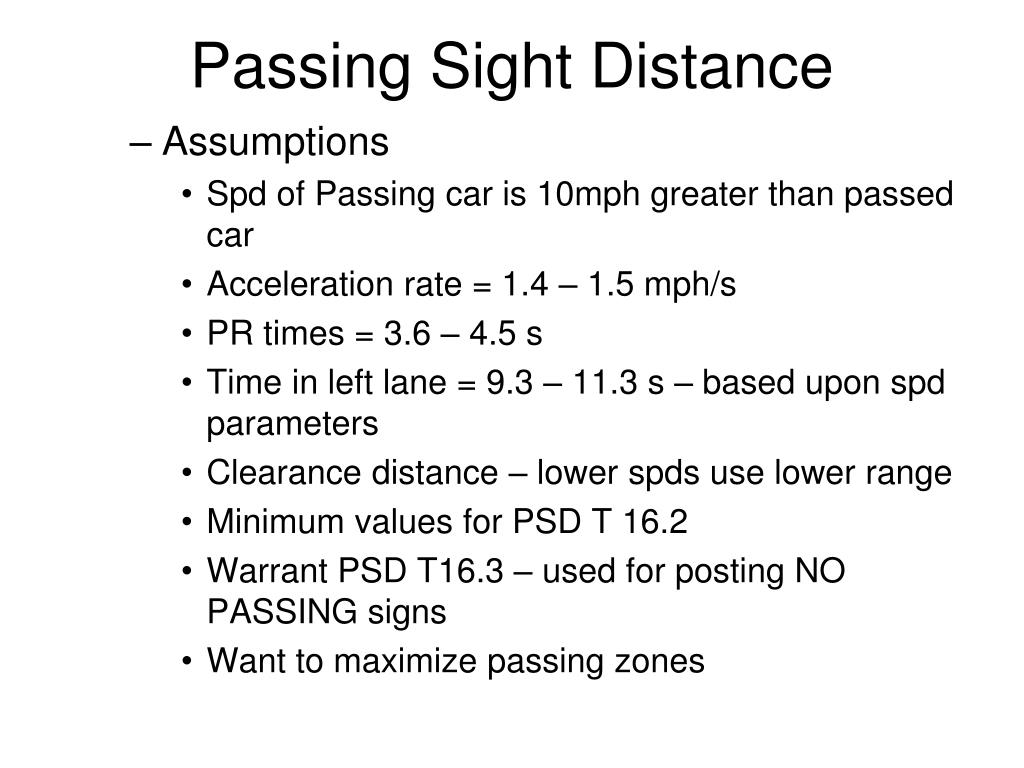 Passing Sight Distance

– Assumptions

• Spd of Passing car is 10mph greater than passed car

• Acceleration rate = 1.4 – 1.5 mph/s

• PR times = 3.6 – 4.5 s

• Time in left lane = 9.3 – 11.3 s – based upon spd parameters

• Clearance distance – lower spds use lower range

• Minimum values for PSD T 16.2

• Warrant PSD T16.3 – used for posting NO PASSING signs

• Want to maximize passing zones